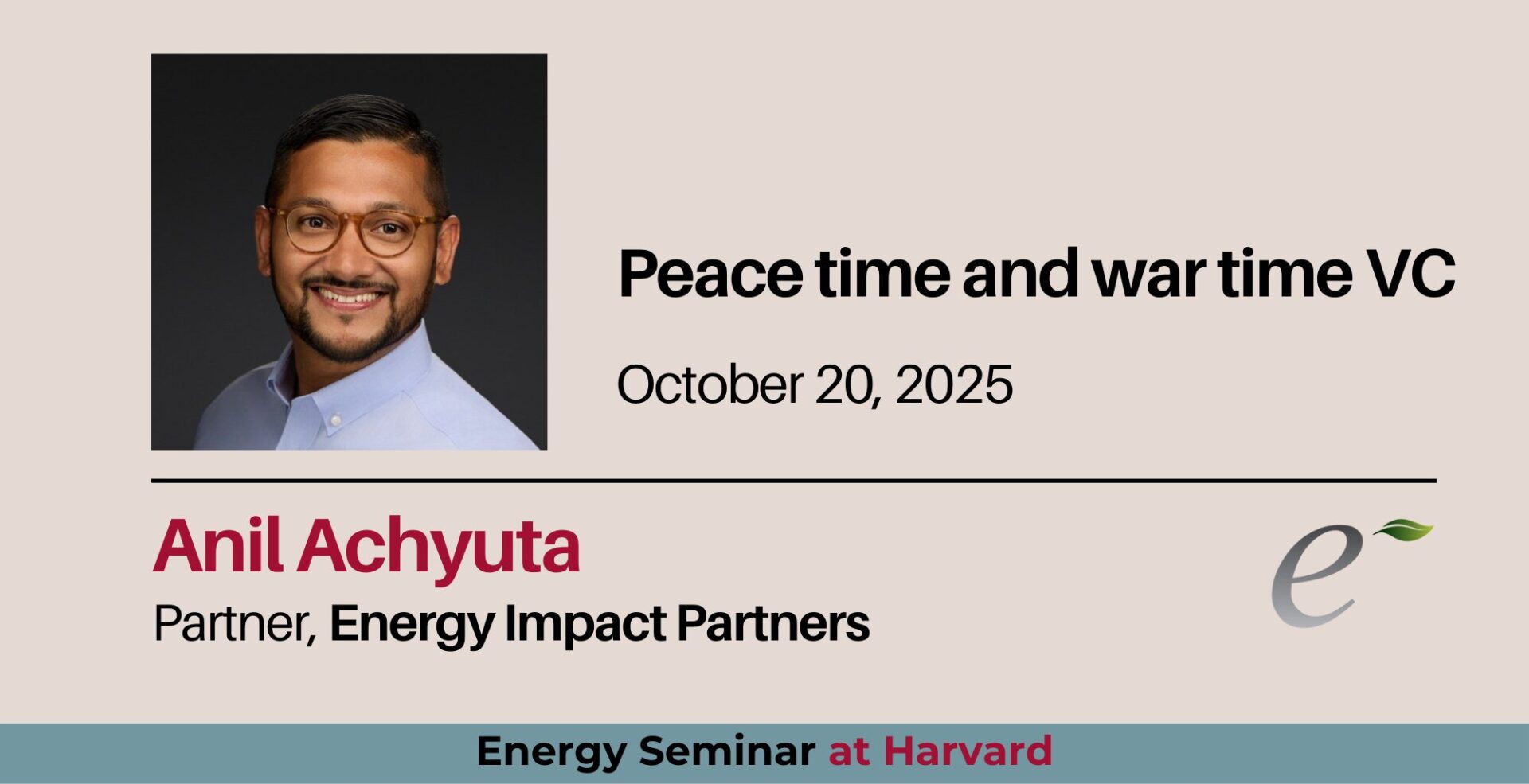 Peace time and war time VC

October 20, 2025

Anil Achyuta

Partner, Energy Impact Partners

e

Energy Seminar at Harvard